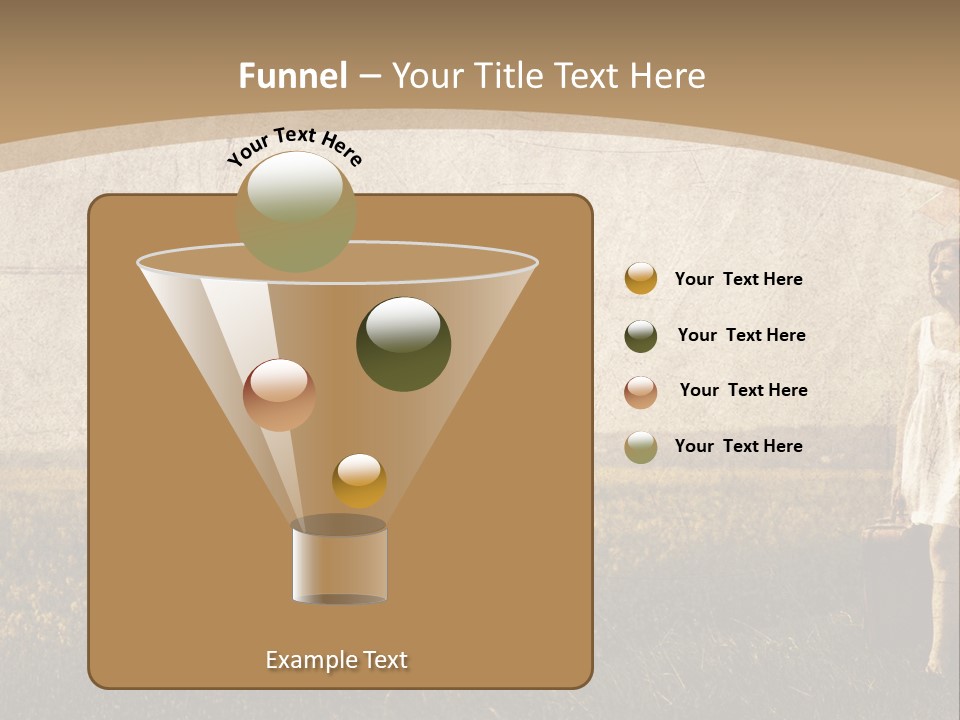 Funnel – Your Title Text Here

Your Text Here

Your Text Here

Your Text Here

Your Text Here

Your Text Here

Example Text